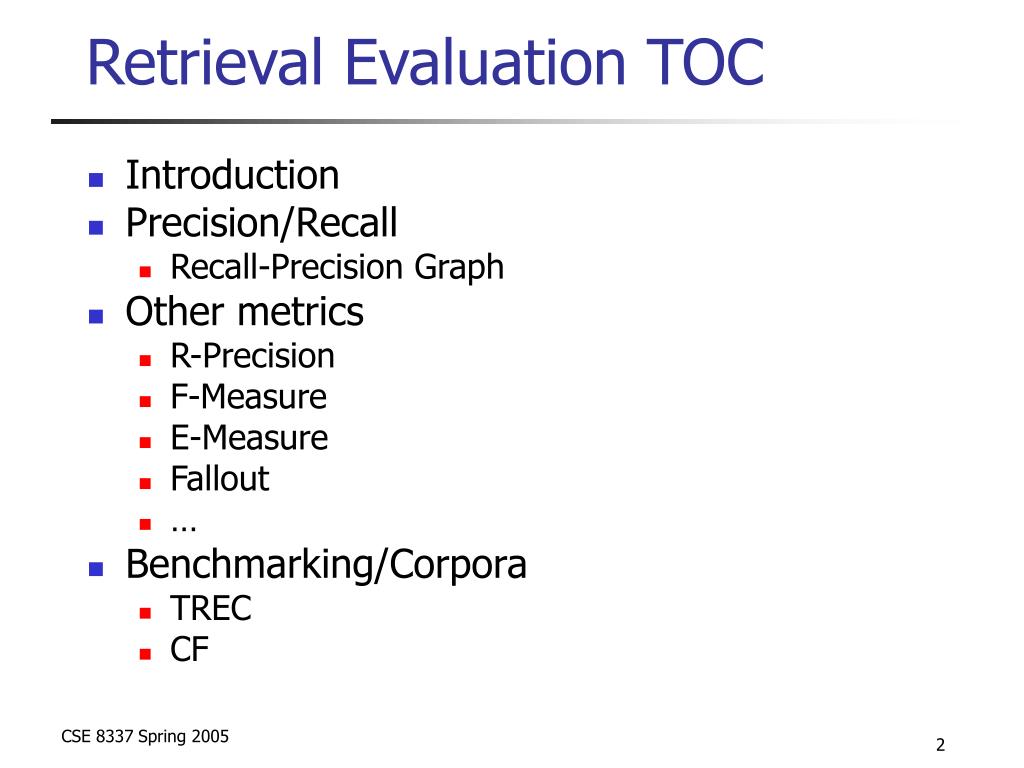 Retrieval Evaluation TOC

- Introduction
- Precision/Recall
  - Recall-Precision Graph
- Other metrics
  - R-Precision
  - F-Measure
  - E-Measure
  - Fallout
  - …
- Benchmarking/Corpora
  - TREC
  - CF

CSE 8337 Spring 2005

2